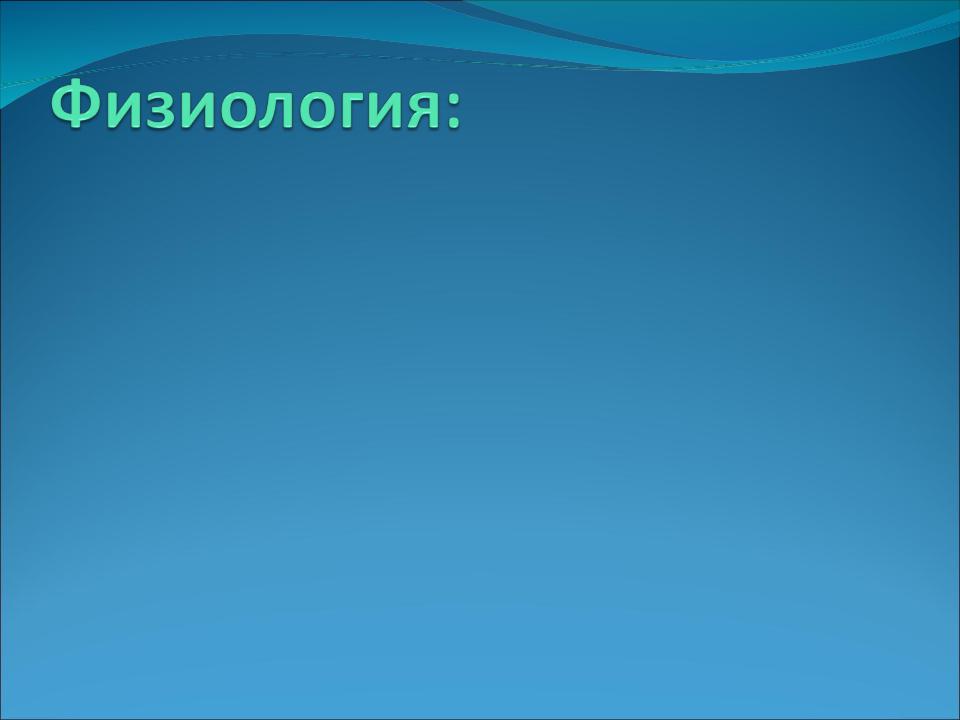 Физиология: